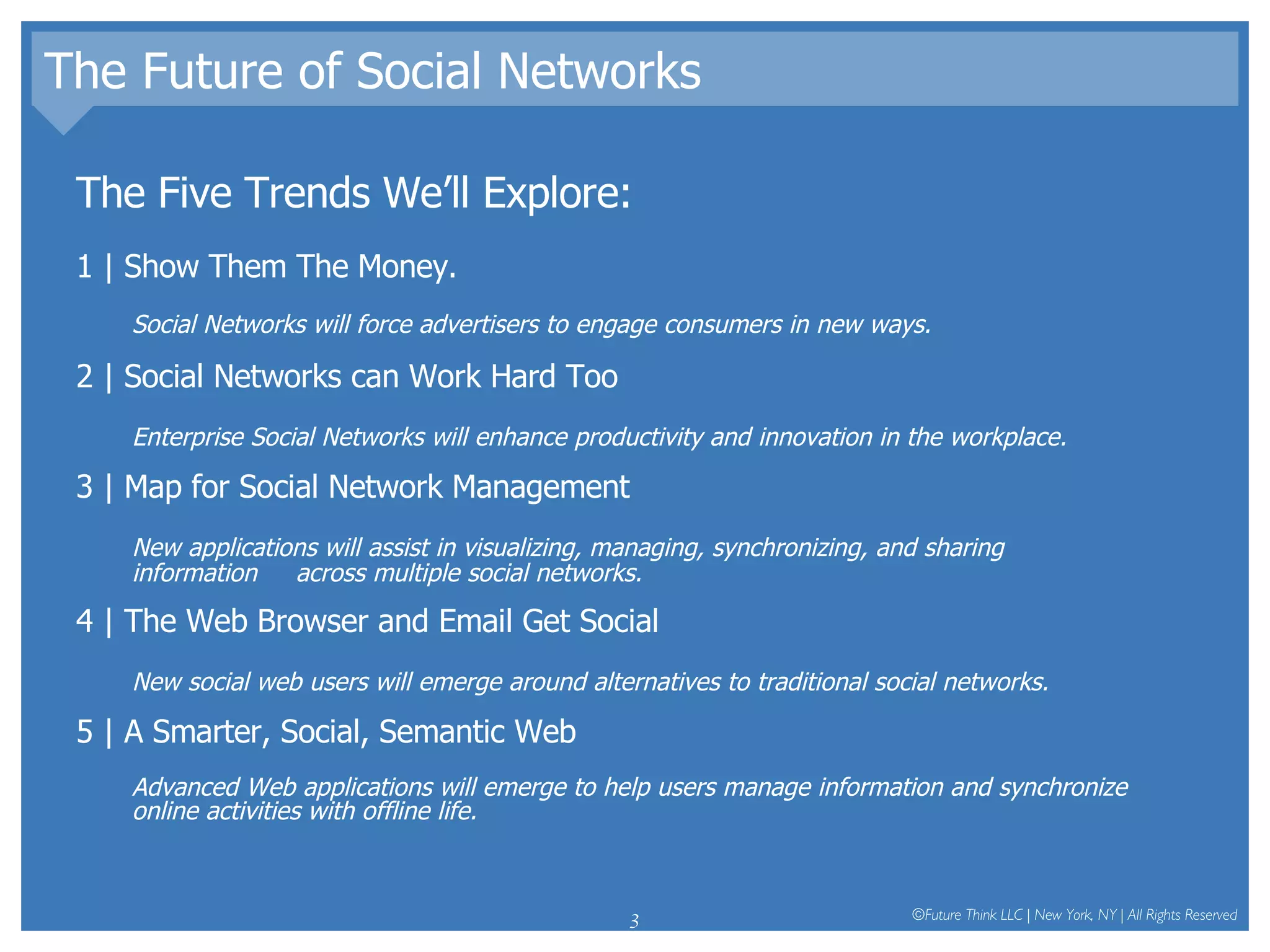 The Future of Social Networks

The Five Trends We'll Explore:

1 | Show Them The Money.

Social Networks will force advertisers to engage consumers in new ways.

2 | Social Networks can Work Hard Too

Enterprise Social Networks will enhance productivity and innovation in the workplace.

3 | Map for Social Network Management

New applications will assist in visualizing, managing, synchronizing, and sharing information across multiple social networks.

4 | The Web Browser and Email Get Social

New social web users will emerge around alternatives to traditional social networks.

5 | A Smarter, Social, Semantic Web

Advanced Web applications will emerge to help users manage information and synchronize online activities with offline life.

3

©Future Think LLC | New York, NY | All Rights Reserved